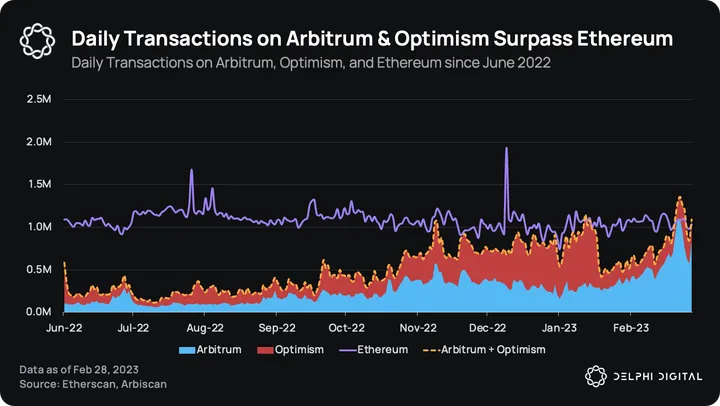 Daily Transactions on Arbitrum & Optimism Surpass Ethereum
Daily Transactions on Arbitrum, Optimism, and Ethereum since June 2022

2.5M
2.0M
1.5M
1.0M
0.5M
0.0M

Jun-22 Jul-22 Aug-22 Sep-22 Oct-22 Nov-22 Dec-22 Jan-23 Feb-23

Arbitrum Optimism Ethereum Arbitrum + Optimism

Data as of Feb 28, 2023
Source: Etherscan, Arbiscan

DELPHI DIGITAL